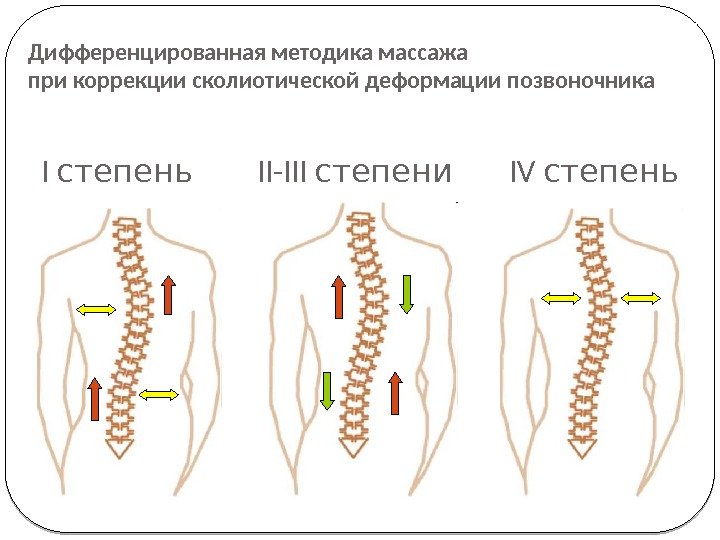 Дифференцированная методика массажа
при коррекции сколиотической деформации позвоночника

I степень

II-III степени

IV степень